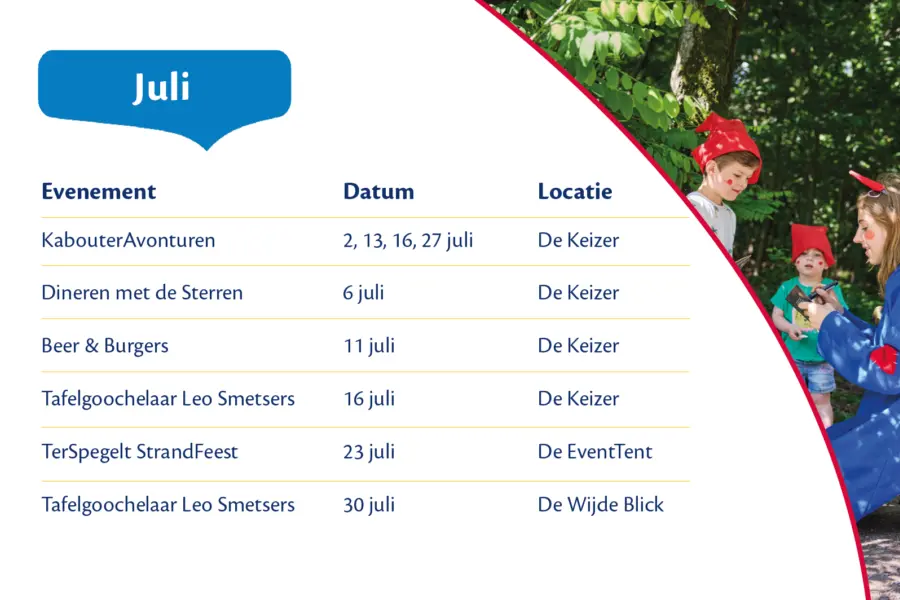 Juli

| Evenement | Datum | Locatie |
|---|---|---|
| KabouterAvonturen | 2, 13, 16, 27 juli | De Keizer |
| Dineren met de Sterren | 6 juli | De Keizer |
| Beer & Burgers | 11 juli | De Keizer |
| Tafelgoochelaar Leo Smetsers | 16 juli | De Keizer |
| TerSpegelt StrandFeest | 23 juli | De EventTent |
| Tafelgoochelaar Leo Smetsers | 30 juli | De Wijde Blick |